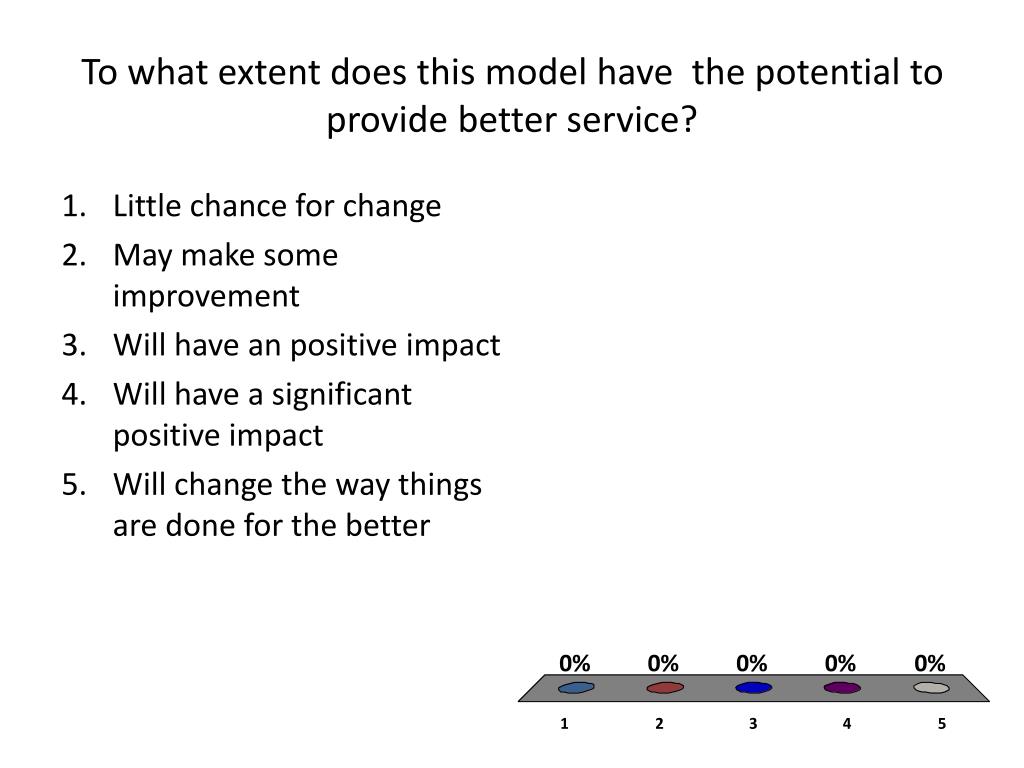 To what extent does this model have the potential to provide better service?

1. Little chance for change
2. May make some improvement
3. Will have an positive impact
4. Will have a significant positive impact
5. Will change the way things are done for the better

0% 0% 0% 0% 0%

1 2 3 4 5